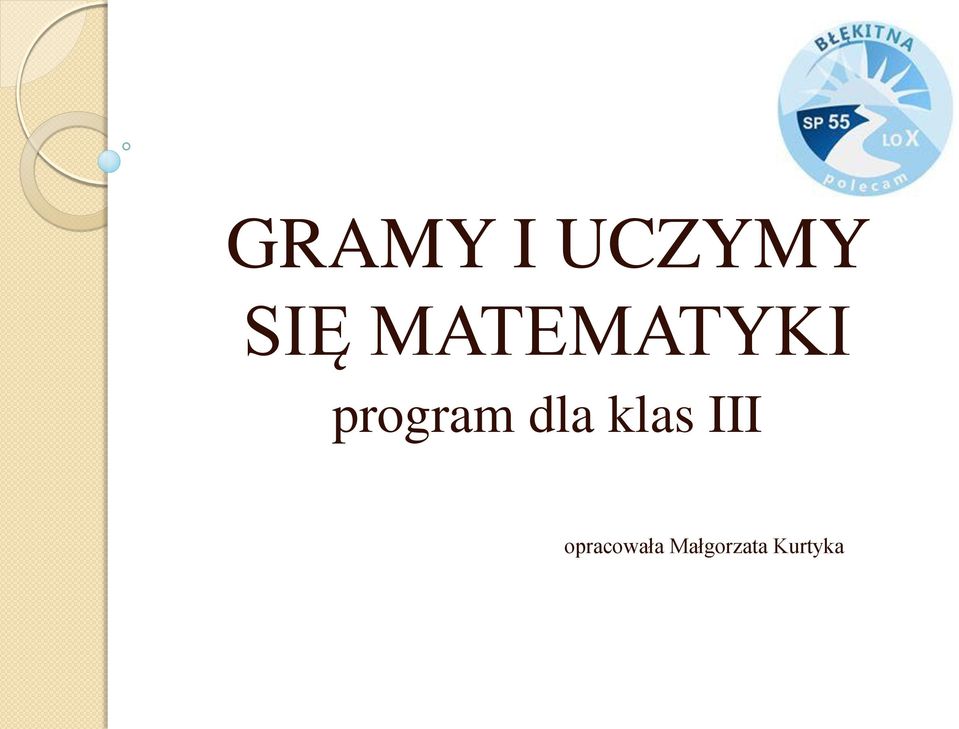 BŁĘKITNA
SP 55
LO X
polecam

GRAMY I UCZYMY SIĘ MATEMATYKI
program dla klas III

opracowała Małgorzata Kurtyka